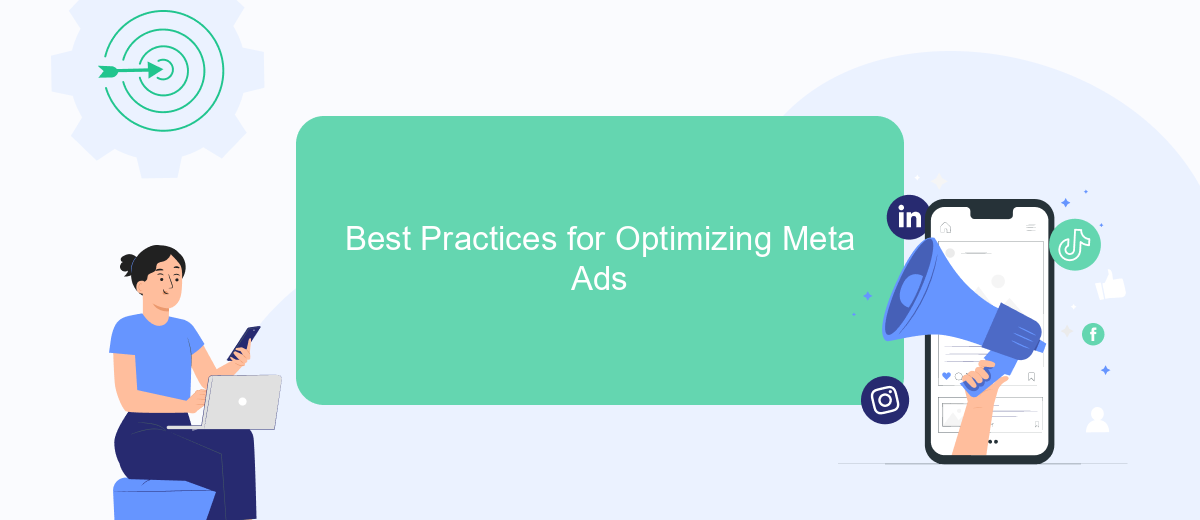 Best Practices for Optimizing Meta Ads

in

f